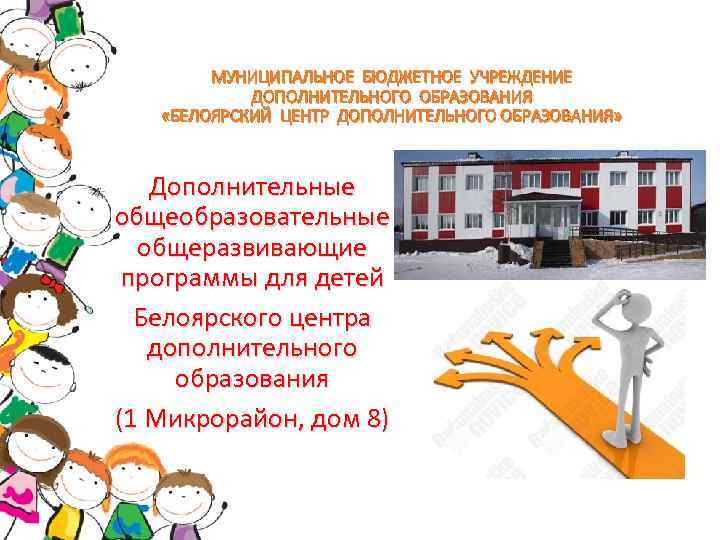 МУНИЦИПАЛЬНОЕ БЮДЖЕТНОЕ УЧРЕЖДЕНИЕ ДОПОЛНИТЕЛЬНОГО ОБРАЗОВАНИЯ «БЕЛОЯРСКИЙ ЦЕНТР ДОПОЛНИТЕЛЬНОГО ОБРАЗОВАНИЯ»

Дополнительные общеобразовательные общеразвивающие программы для детей

Белоярского центра дополнительного образования

(1 Микрорайон, дом 8)